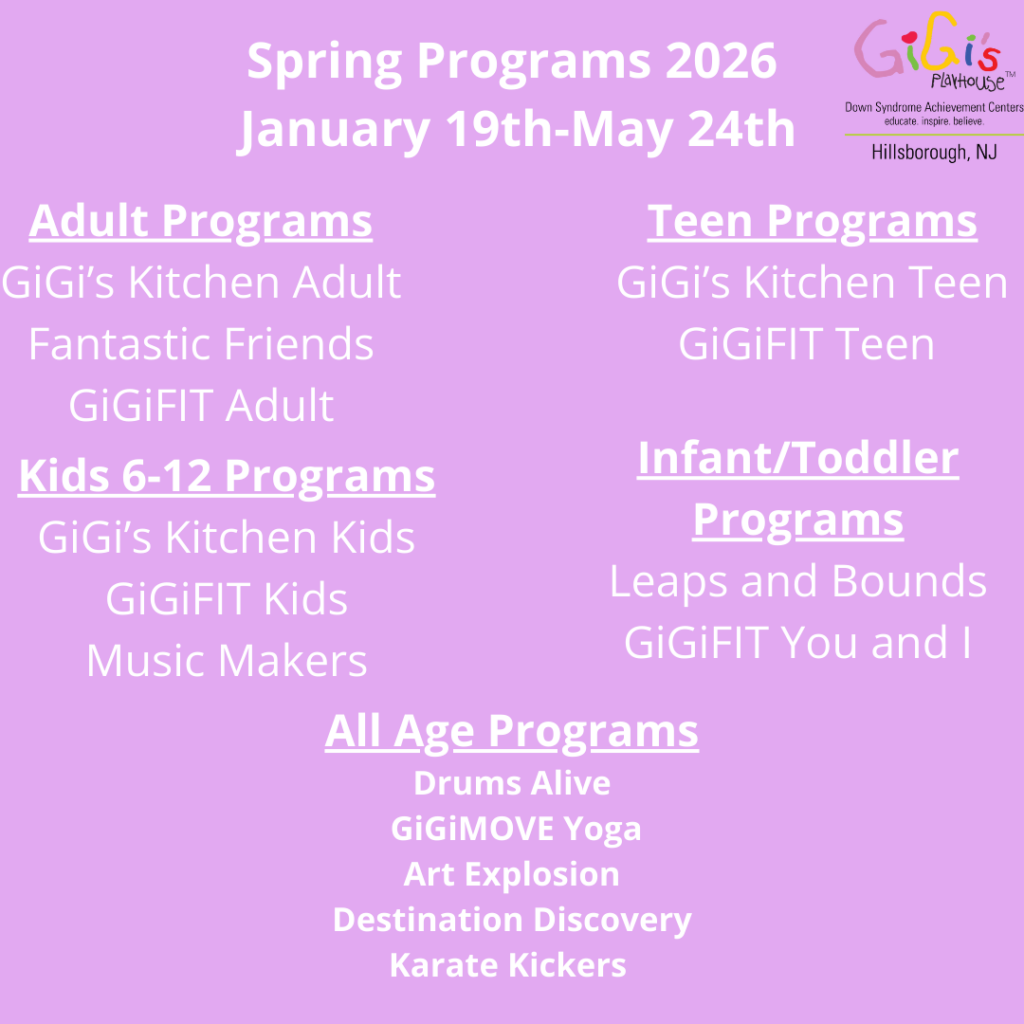 Spring Programs 2026
January 19th-May 24th

GiGi's Playhouse™
Down Syndrome Achievement Centers
educate. inspire. believe.
Hillsborough, NJ

Adult Programs
GiGi's Kitchen Adult
Fantastic Friends
GiGiFIT Adult

Kids 6-12 Programs
GiGi's Kitchen Kids
GiGiFIT Kids
Music Makers

Teen Programs
GiGi's Kitchen Teen
GiGiFIT Teen

Infant/Toddler Programs
Leaps and Bounds
GiGiFIT You and I

All Age Programs
Drums Alive
GiGiMOVE Yoga
Art Explosion
Destination Discovery
Karate Kickers